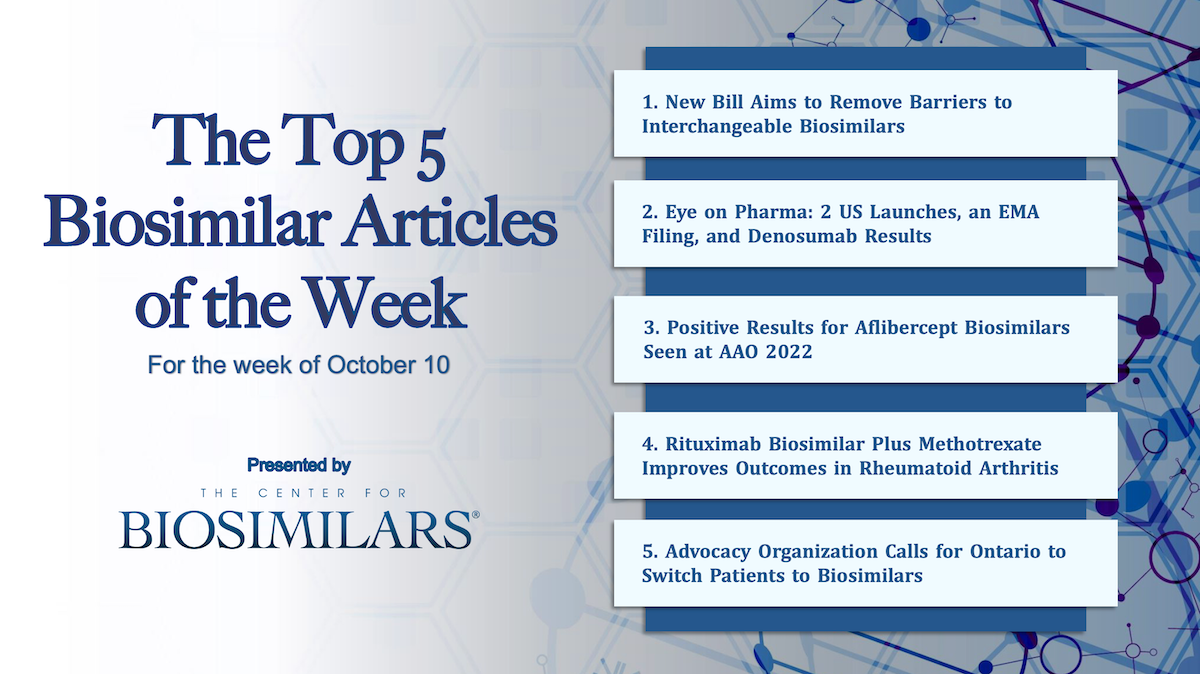 The Top 5 Biosimilar Articles of the Week

For the week of October 10

Presented by

THE CENTER FOR

BIOSIMILARS®

1. New Bill Aims to Remove Barriers to Interchangeable Biosimilars

2. Eye on Pharma: 2 US Launches, an EMA Filing, and Denosumab Results

3. Positive Results for Aflibercept Biosimilars Seen at AAO 2022

4. Rituximab Biosimilar Plus Methotrexate Improves Outcomes in Rheumatoid Arthritis

5. Advocacy Organization Calls for Ontario to Switch Patients to Biosimilars